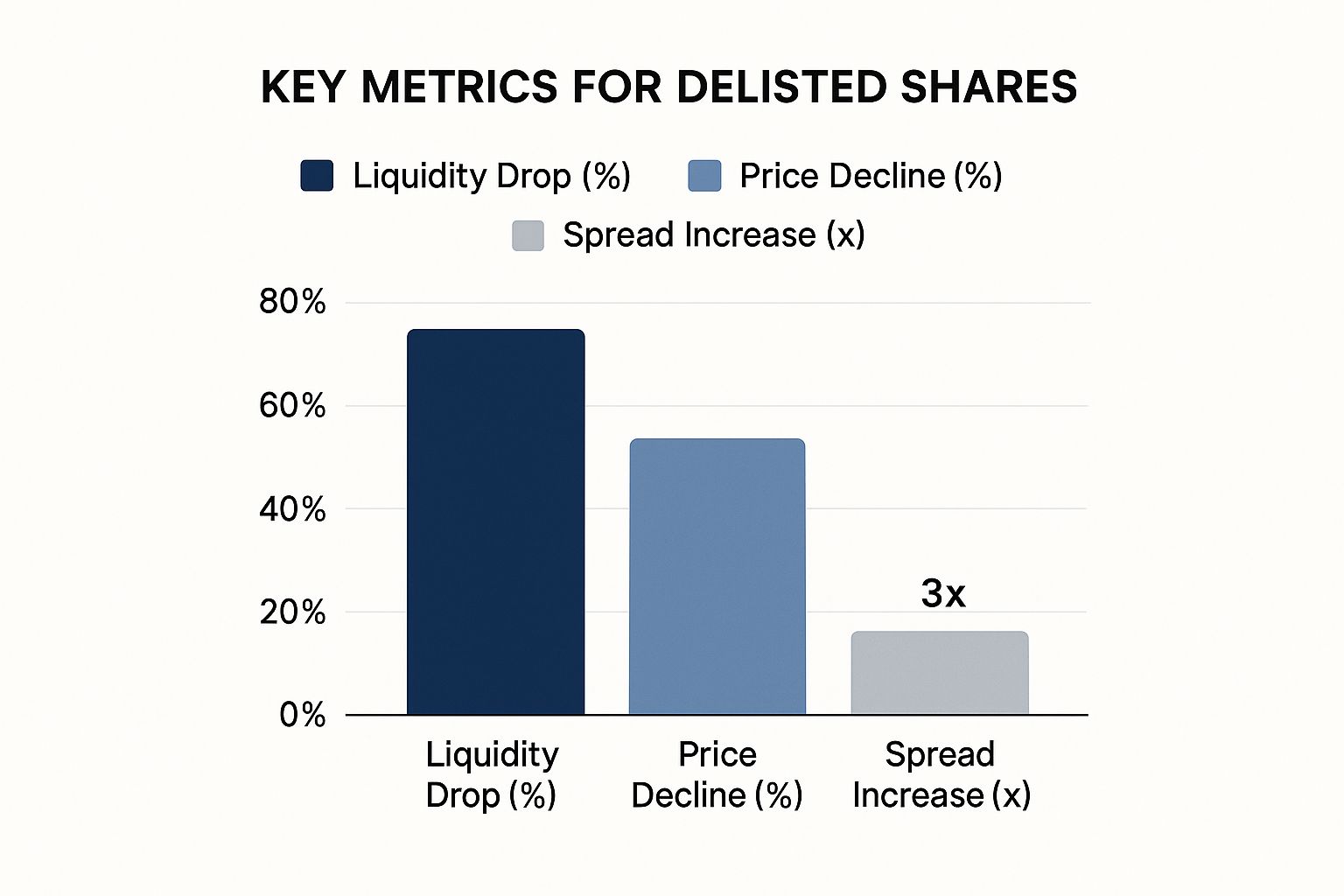 KEY METRICS FOR DELISTED SHARES

Liquidity Drop (%)
Price Decline (%)
Spread Increase (x)

80%
60%
40%
20%
0%

3x

Liquidity Drop (%)
Price Decline (%)
Spread Increase (x)